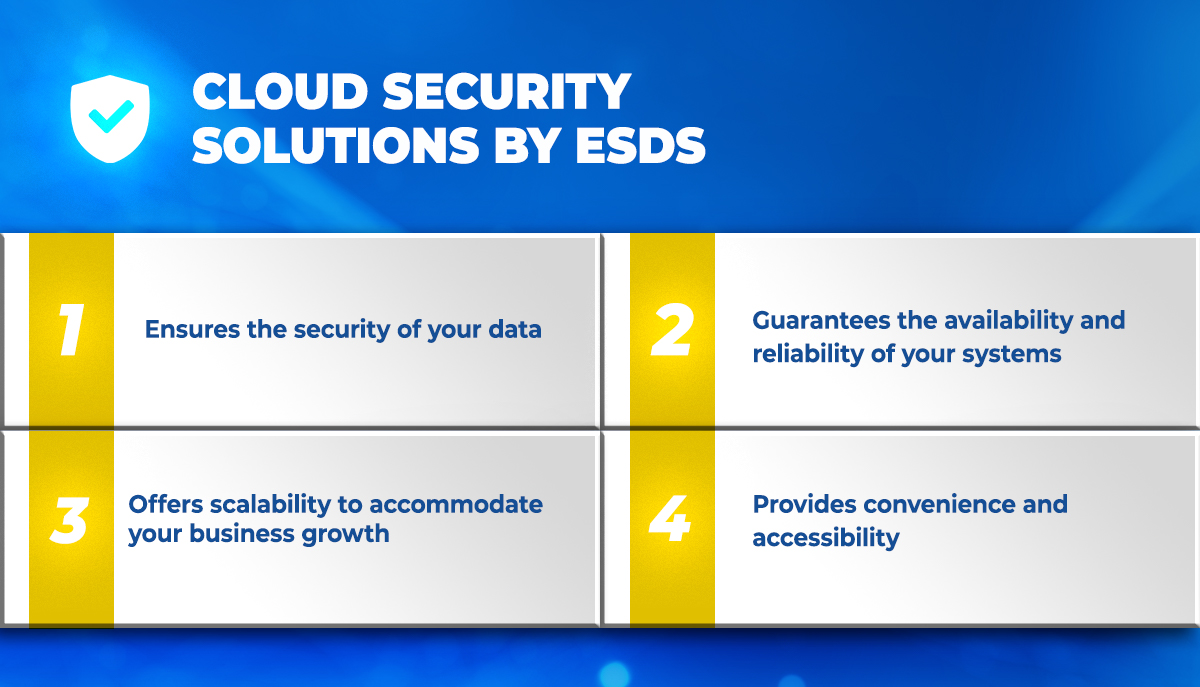 CLOUD SECURITY SOLUTIONS BY ESDS

1

Ensures the security of your data

2

Guarantees the availability and reliability of your systems

3

Offers scalability to accommodate your business growth

4

Provides convenience and accessibility